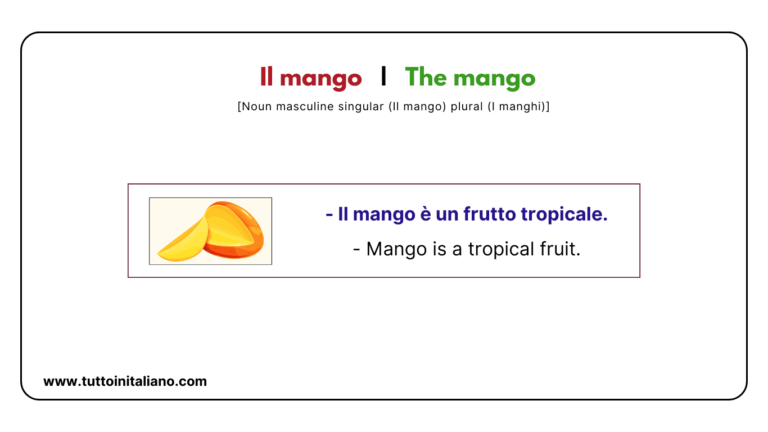 Il mango | The mango

[Noun masculine singular (Il mango) plural (I manghi)]

- Il mango è un frutto tropicale.

- Mango is a tropical fruit.

www.tuttoinitaliano.com